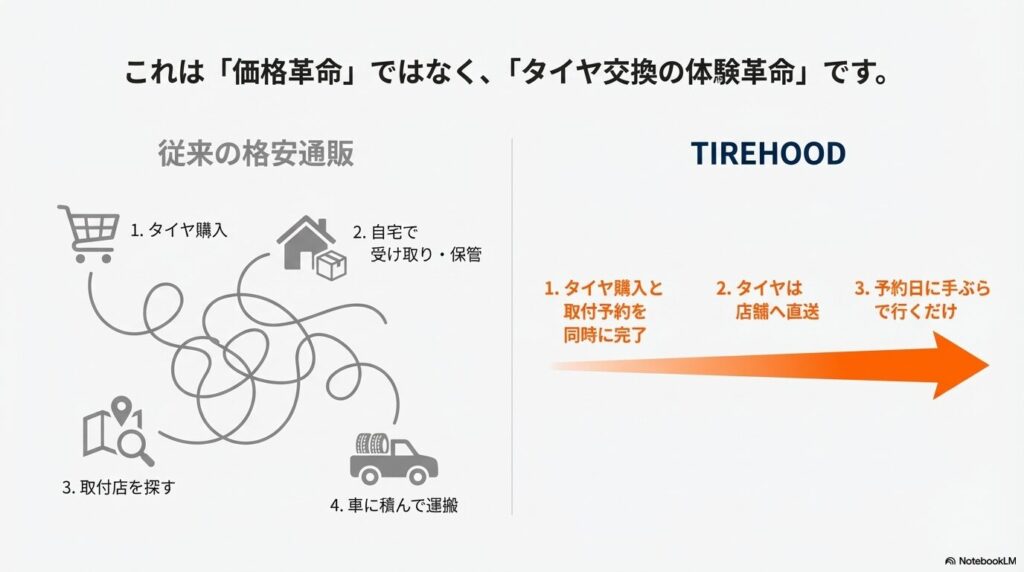 これは「価格革命」ではなく、「タイヤ交換の体験革命」です。

従来の格安通販

1. タイヤ購入

2. 自宅で受け取り・保管

3. 取付店を探す

4. 車に積んで運搬

TIREHOOD

1. タイヤ購入と取付予約を同時に完了

2. タイヤは店舗へ直送

3. 予約日に手ぶらで行くだけ

NotebookLM